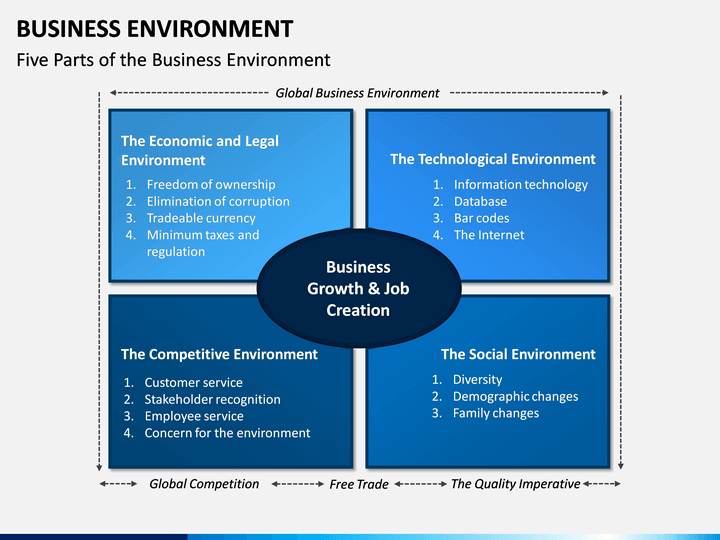 BUSINESS ENVIRONMENT

Five Parts of the Business Environment

Global Business Environment

The Economic and Legal Environment

1. Freedom of ownership
2. Elimination of corruption
3. Tradeable currency
4. Minimum taxes and regulation

The Technological Environment

1. Information technology
2. Database
3. Bar codes
4. The Internet

Business Growth & Job Creation

The Competitive Environment

1. Customer service
2. Stakeholder recognition
3. Employee service
4. Concern for the environment

The Social Environment

1. Diversity
2. Demographic changes
3. Family changes

Global Competition

Free Trade

The Quality Imperative